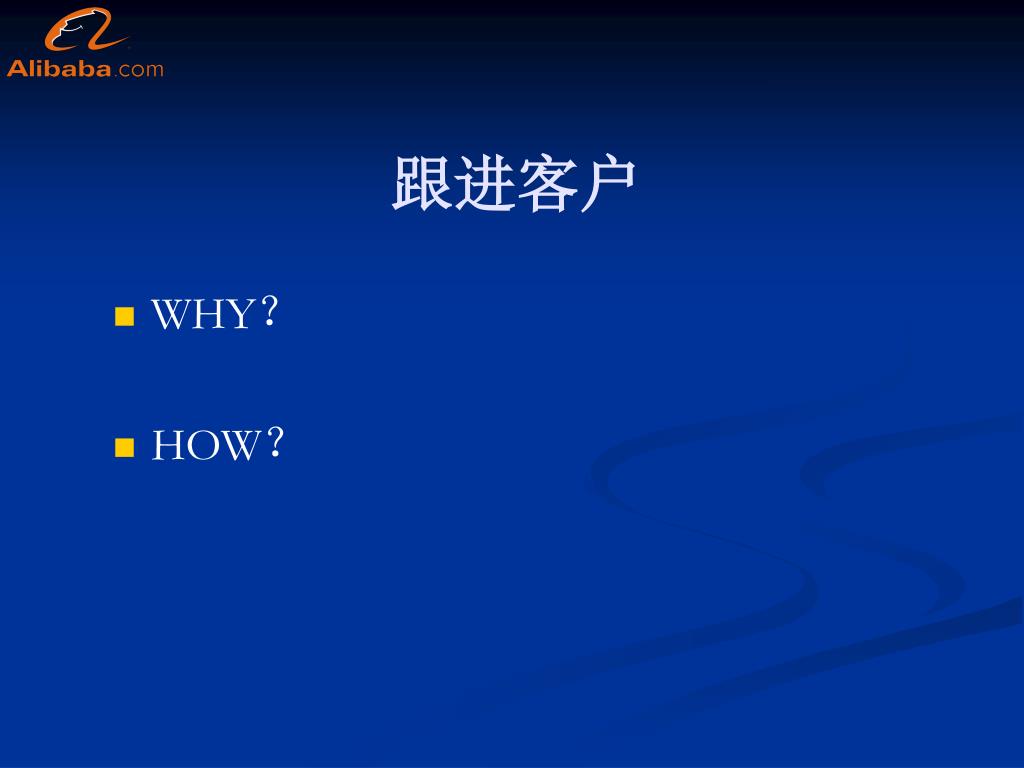 Alibaba.com

跟进客户

WHY？

HOW？